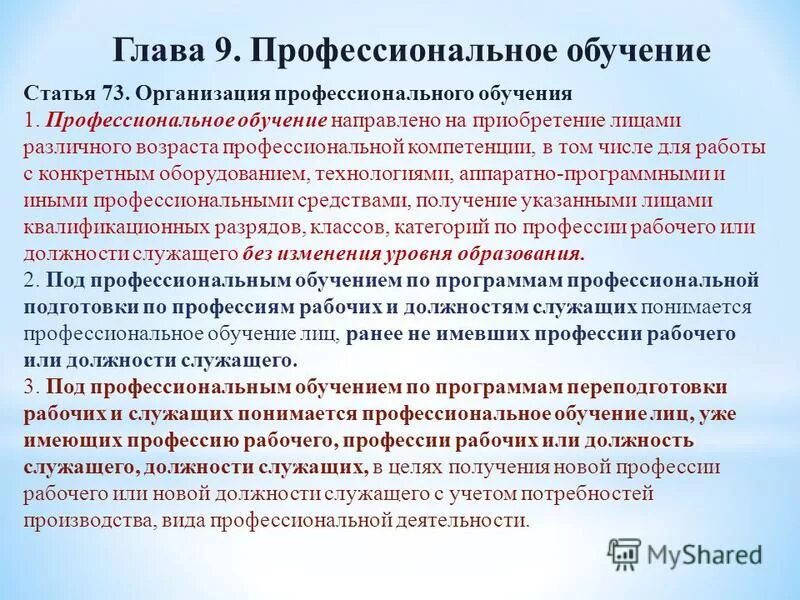 Глава 9. Профессиональное обучение

Статья 73. Организация профессионального обучения
1. Профессиональное обучение направлено на приобретение лицами различного возраста профессиональной компетенции, в том числе для работы с конкретным оборудованием, технологиями, аппаратно-программными и иными профессиональными средствами, получение указанными лицами квалификационных разрядов, классов, категорий по профессии рабочего или должности служащего без изменения уровня образования.
2. Под профессиональным обучением по программам профессиональной подготовки по профессиям рабочих и должностям служащих понимается профессиональное обучение лиц, ранее не имевших профессии рабочего или должности служащего.
3. Под профессиональным обучением по программам переподготовки рабочих и служащих понимается профессиональное обучение лиц, уже имеющих профессию рабочего, профессии рабочих или должность служащего, должности служащих, в целях получения новой профессии рабочего или новой должности служащего с учетом потребностей производства, вида профессиональной деятельности.

MyShared